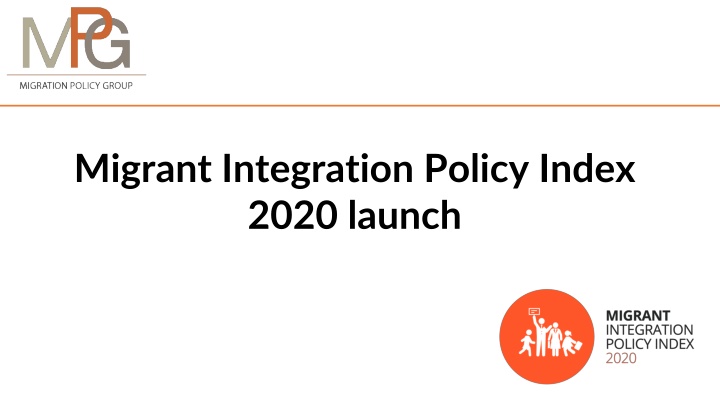 MPG
MIGRATION POLICY GROUP

Migrant Integration Policy Index 2020 launch

MIGRANT
INTEGRATION
POLICY INDEX
2020